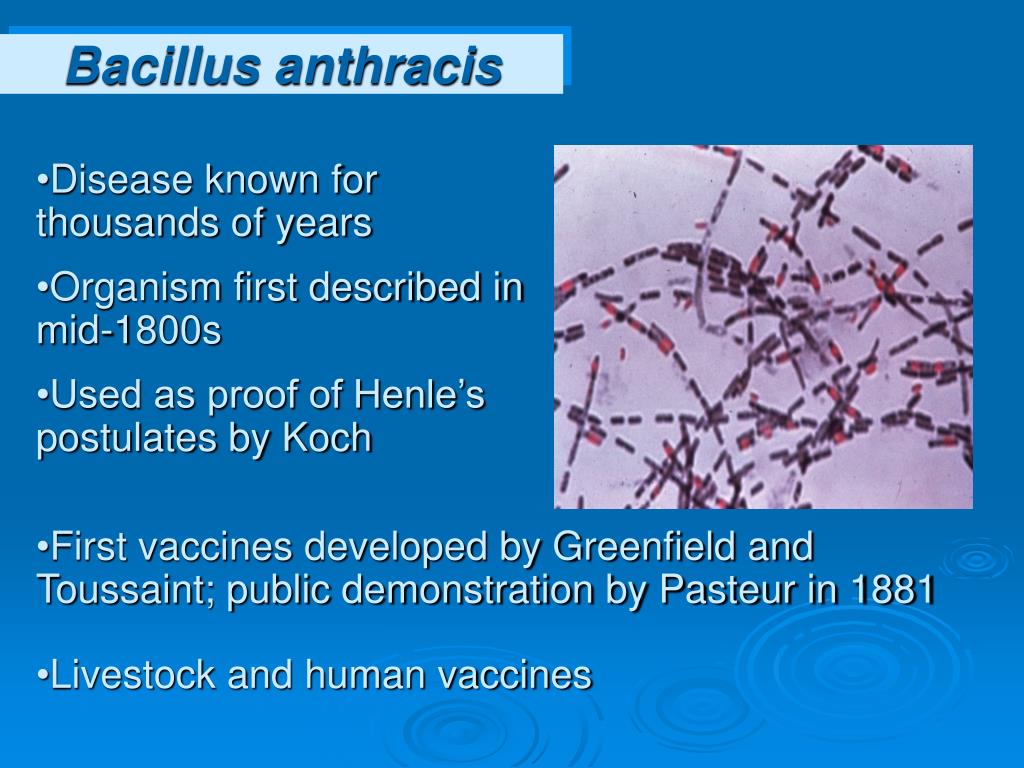 Bacillus anthracis

•Disease known for thousands of years

•Organism first described in mid-1800s

•Used as proof of Henle’s postulates by Koch

•First vaccines developed by Greenfield and Toussaint; public demonstration by Pasteur in 1881

•Livestock and human vaccines